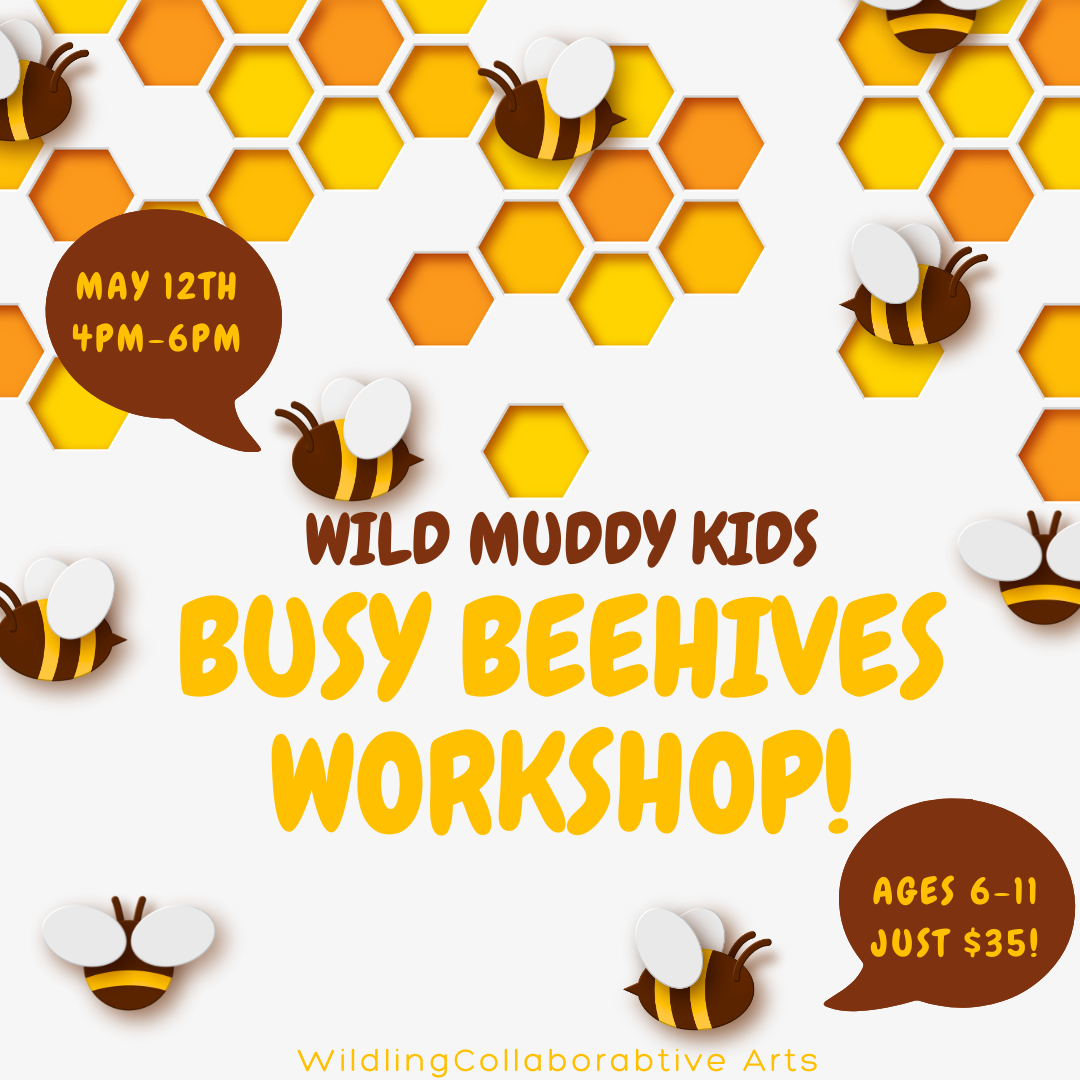 MAY 12TH
4PM-6PM

WILD MUDDY KIDS
BUSY BEEHIVES WORKSHOP!

AGES 6-11
JUST $35!

WildlingCollaborabtive Arts